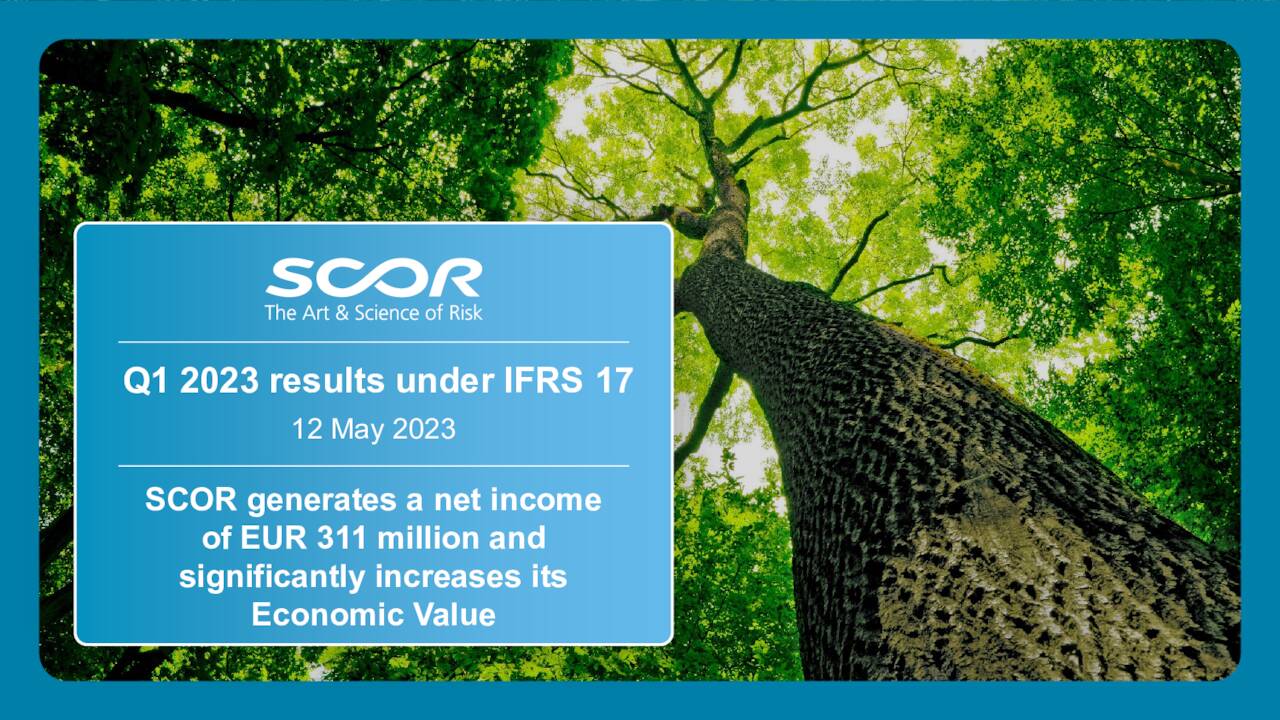 SCOR
The Art & Science of Risk

Q1 2023 results under IFRS 17
12 May 2023

SCOR generates a net income of EUR 311 million and significantly increases its Economic Value